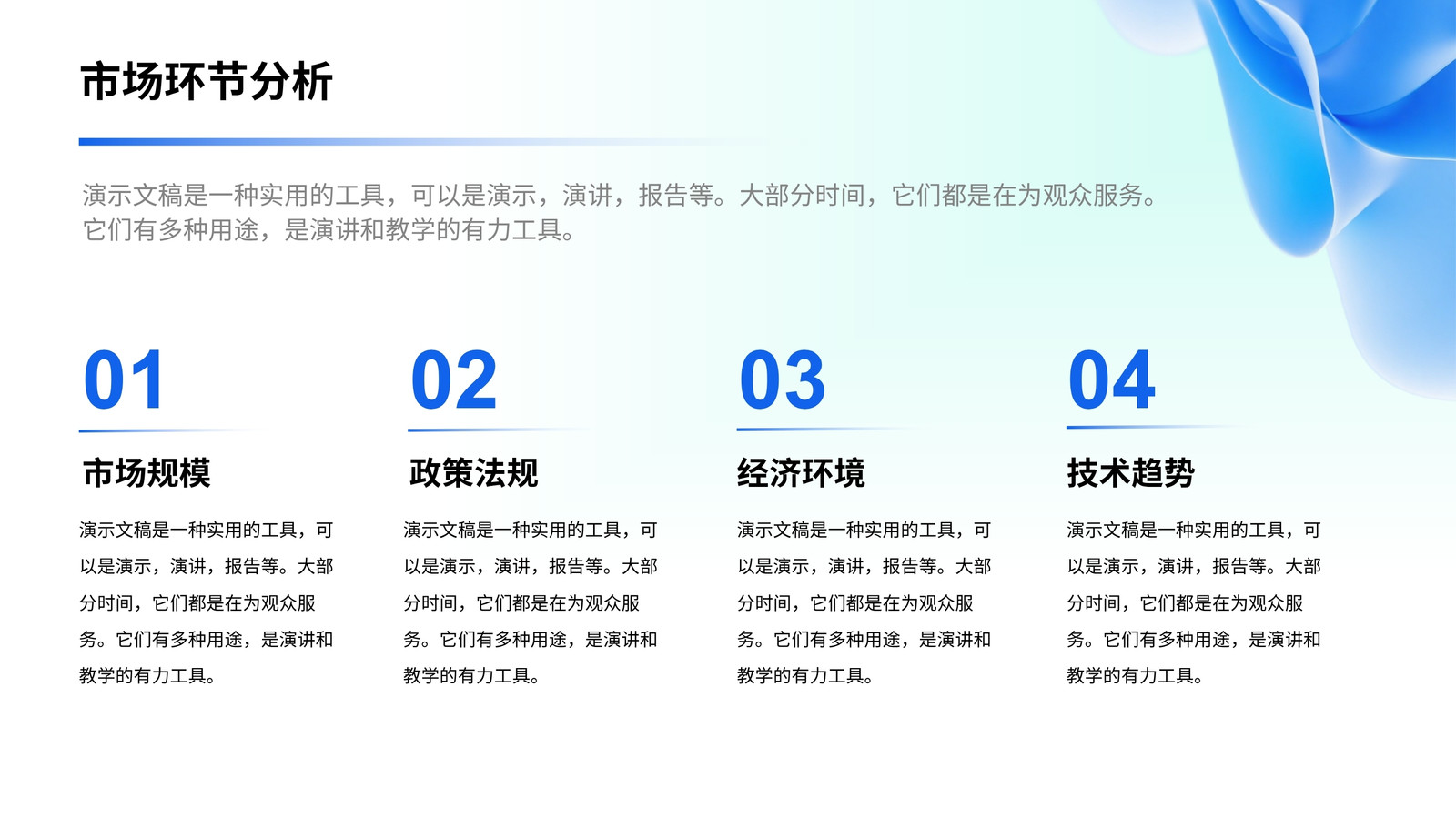 市场环节分析

演示文稿是一种实用的工具，可以是演示，演讲，报告等。大部分时间，它们都是在为观众服务。它们有多种用途，是演讲和教学的有力工具。

01

市场规模

演示文稿是一种实用的工具，可以是演示，演讲，报告等。大部分时间，它们都是在为观众服务。它们有多种用途，是演讲和教学的有力工具。

02

政策法规

演示文稿是一种实用的工具，可以是演示，演讲，报告等。大部分时间，它们都是在为观众服务。它们有多种用途，是演讲和教学的有力工具。

03

经济环境

演示文稿是一种实用的工具，可以是演示，演讲，报告等。大部分时间，它们都是在为观众服务。它们有多种用途，是演讲和教学的有力工具。

04

技术趋势

演示文稿是一种实用的工具，可以是演示，演讲，报告等。大部分时间，它们都是在为观众服务。它们有多种用途，是演讲和教学的有力工具。